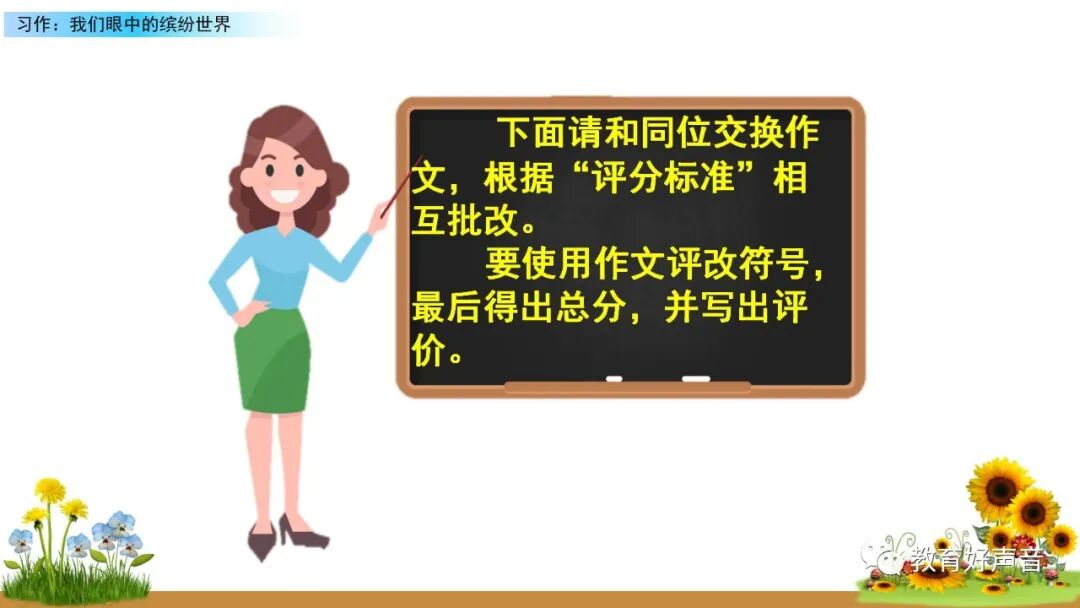 习作：我们眼中的缤纷世界

下面请和同位交换作文，根据“评分标准”相互批改。

要使用作文评改符号，最后得出总分，并写出评价。

教育好声音